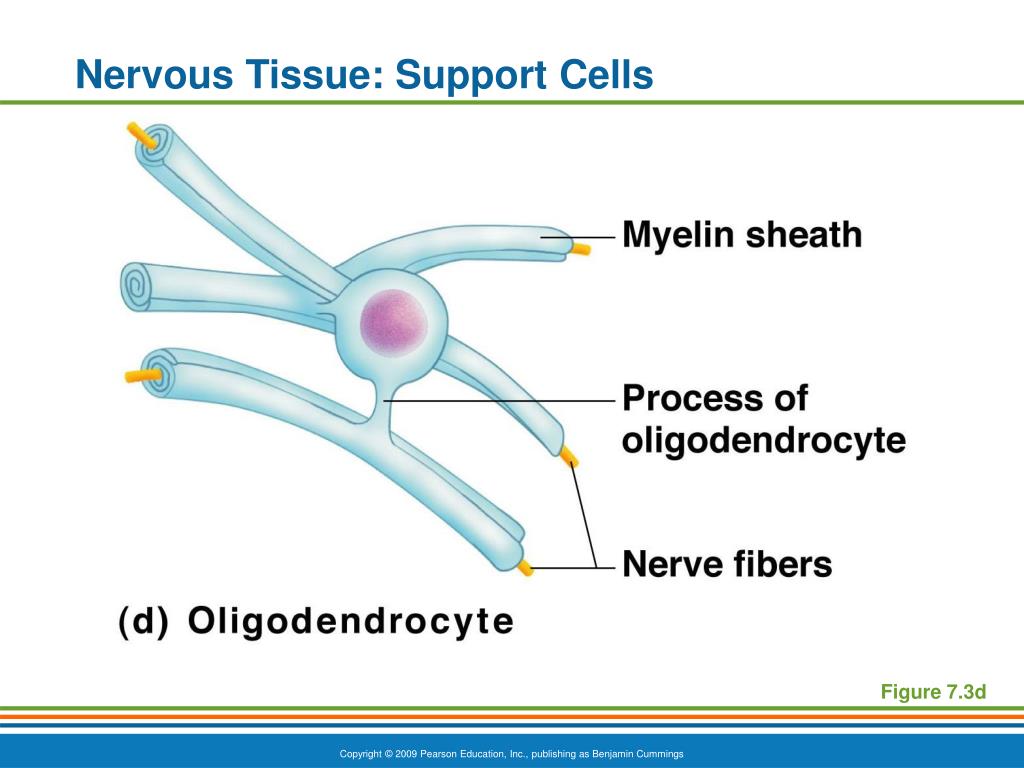 Nervous Tissue: Support Cells

Myelin sheath

Process of oligodendrocyte

Nerve fibers

(d) Oligodendrocyte

Figure 7.3d

Copyright © 2009 Pearson Education, Inc., publishing as Benjamin Cummings